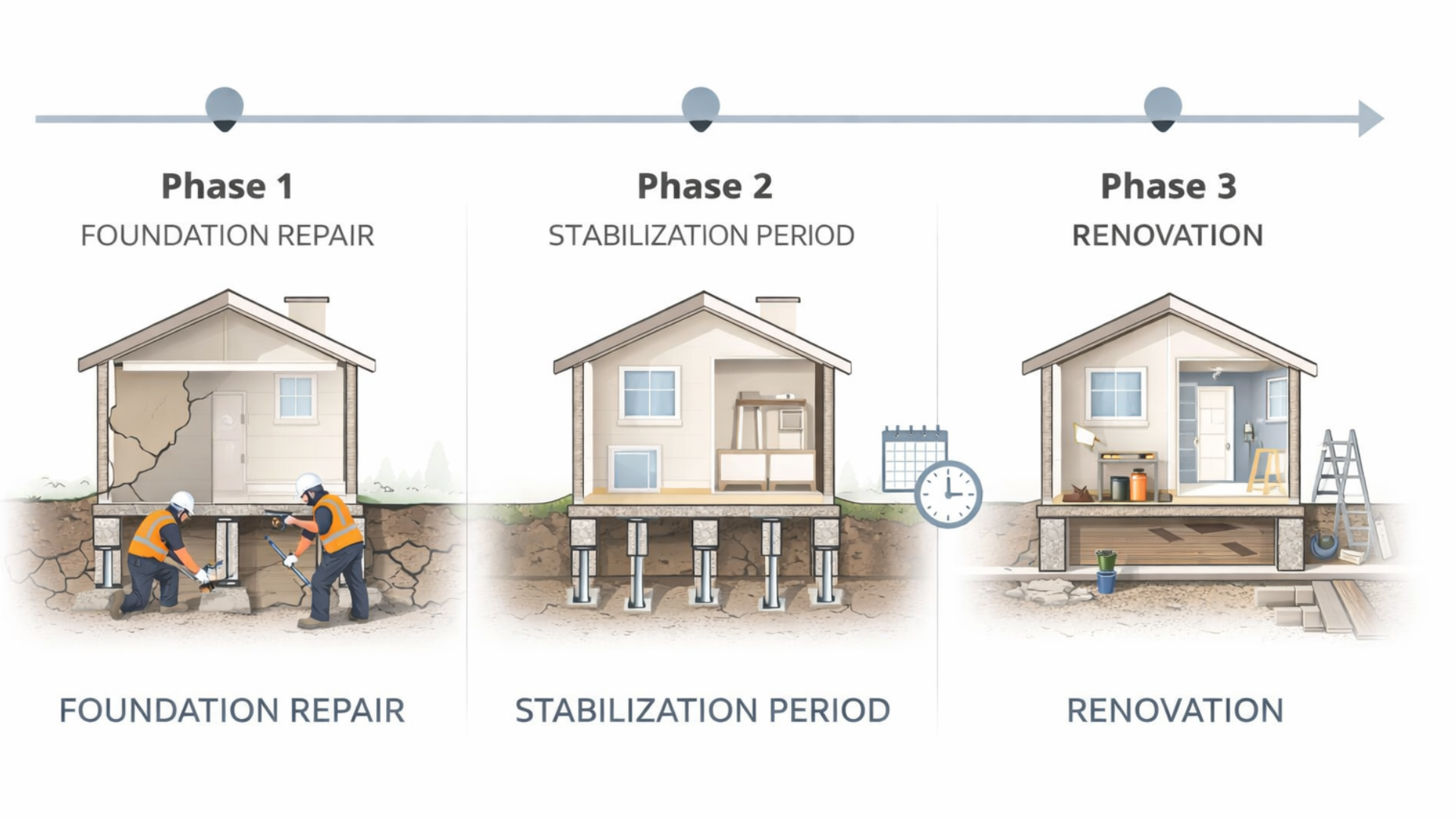 Phase 1
FOUNDATION REPAIR

FOUNDATION REPAIR

Phase 2
STABILIZATION PERIOD

STABILIZATION PERIOD

Phase 3
RENOVATION

RENOVATION